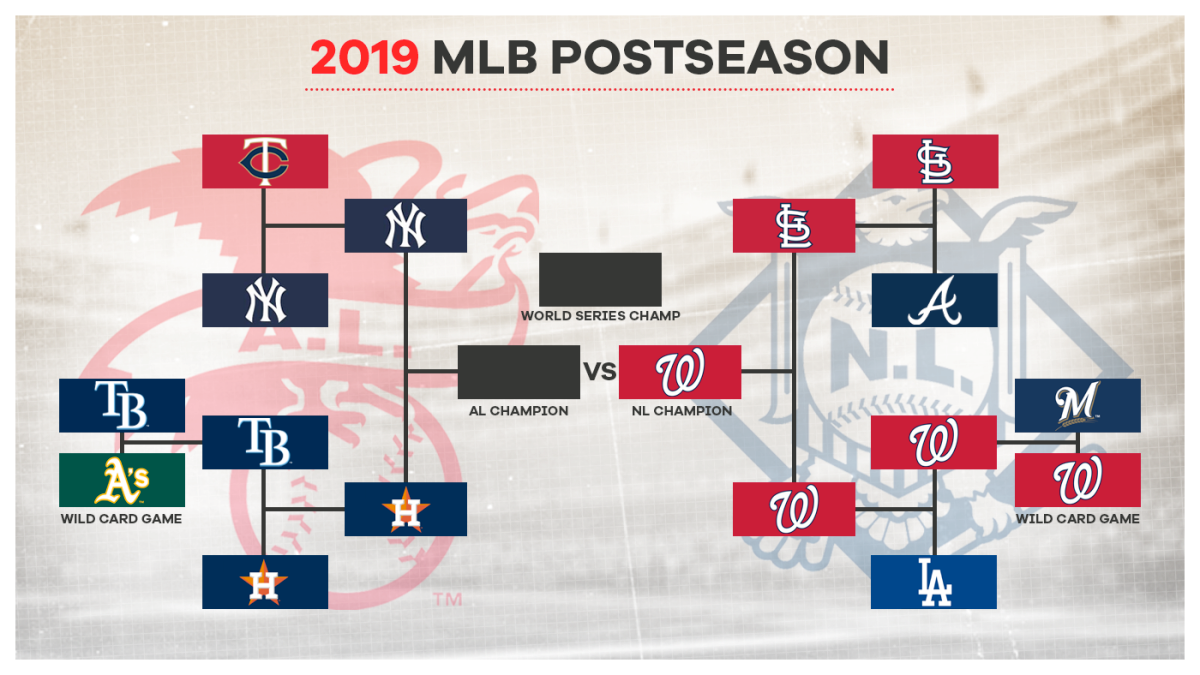 2019 MLB POSTSEASON

TC

NY

NY

TB

TB

A's

WILD CARD GAME

H

H

A.L.

TM

WORLD SERIES CHAMP

AL CHAMPION

VS

W

NL CHAMPION

StL

StL

A

N.L.

M

W

W

WILD CARD GAME

W

LA